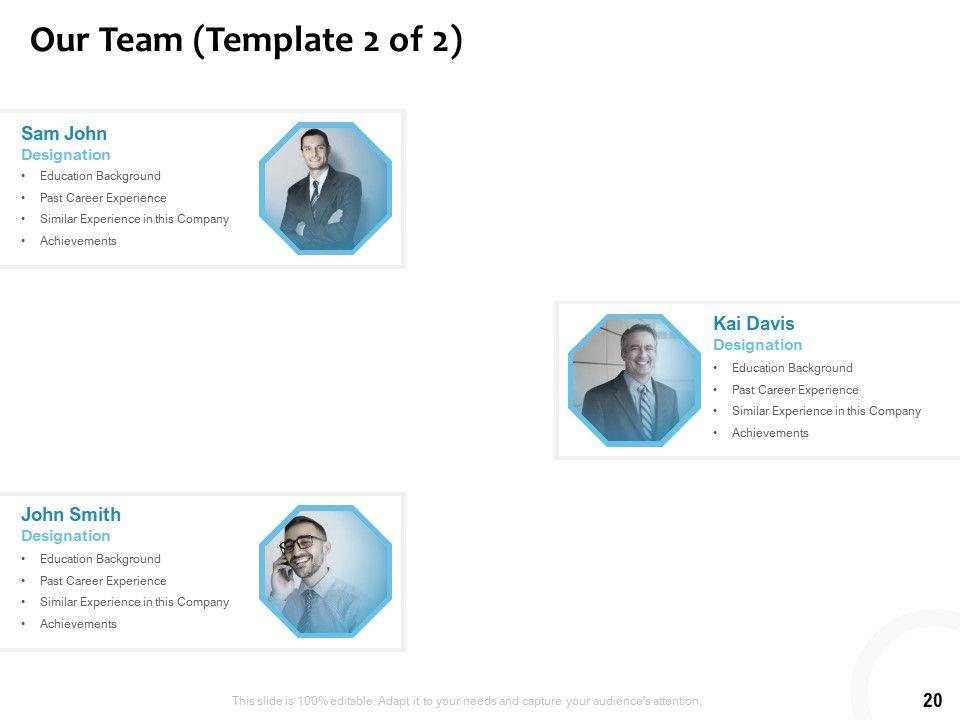 Our Team (Template 2 of 2)

Sam John
Designation
• Education Background
• Past Career Experience
• Similar Experience in this Company
• Achievements

Kai Davis
Designation
• Education Background
• Past Career Experience
• Similar Experience in this Company
• Achievements

John Smith
Designation
• Education Background
• Past Career Experience
• Similar Experience in this Company
• Achievements

This slide is 100% editable. Adapt it to your needs and capture your audience's attention.

20